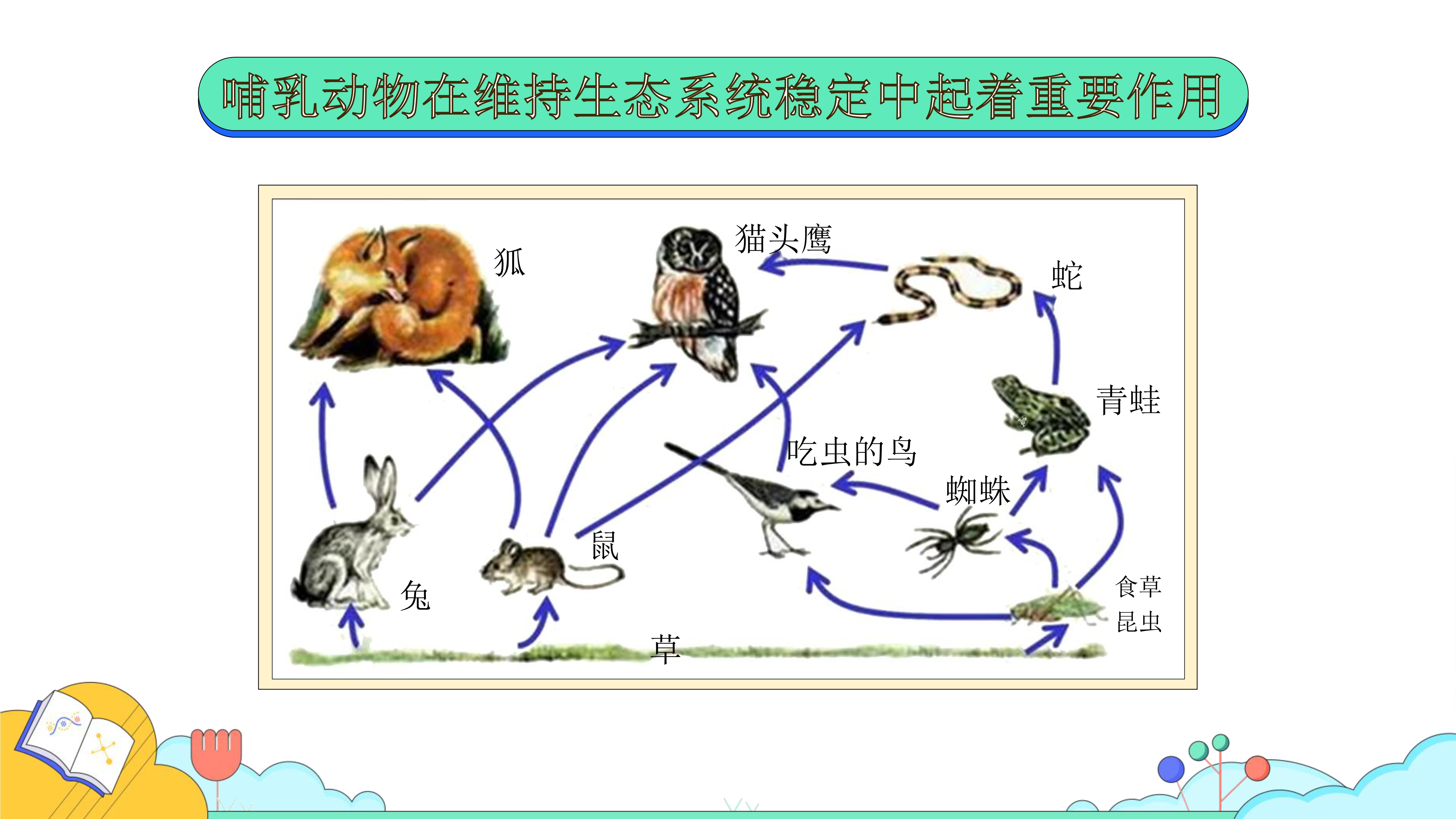 哺乳动物在维持生态系统稳定中起着重要作用

狐

猫头鹰

蛇

青蛙

吃虫的鸟

蜘蛛

鼠

兔

食草昆虫

草